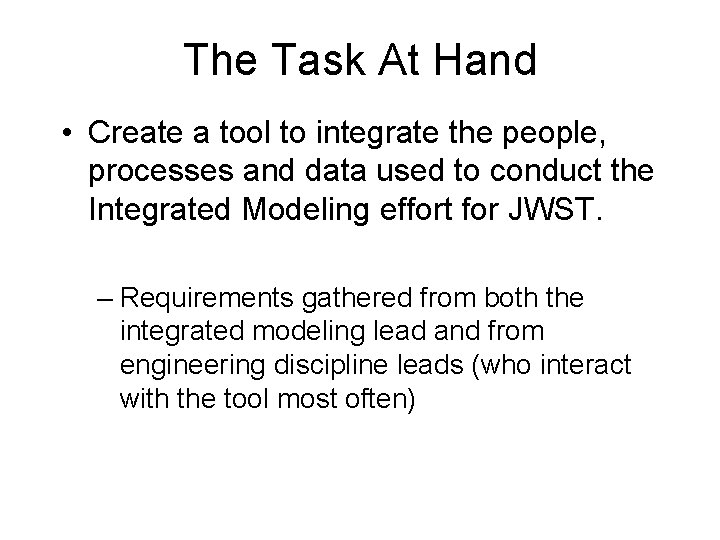 The Task At Hand

• Create a tool to integrate the people, processes and data used to conduct the Integrated Modeling effort for JWST.

– Requirements gathered from both the integrated modeling lead and from engineering discipline leads (who interact with the tool most often)